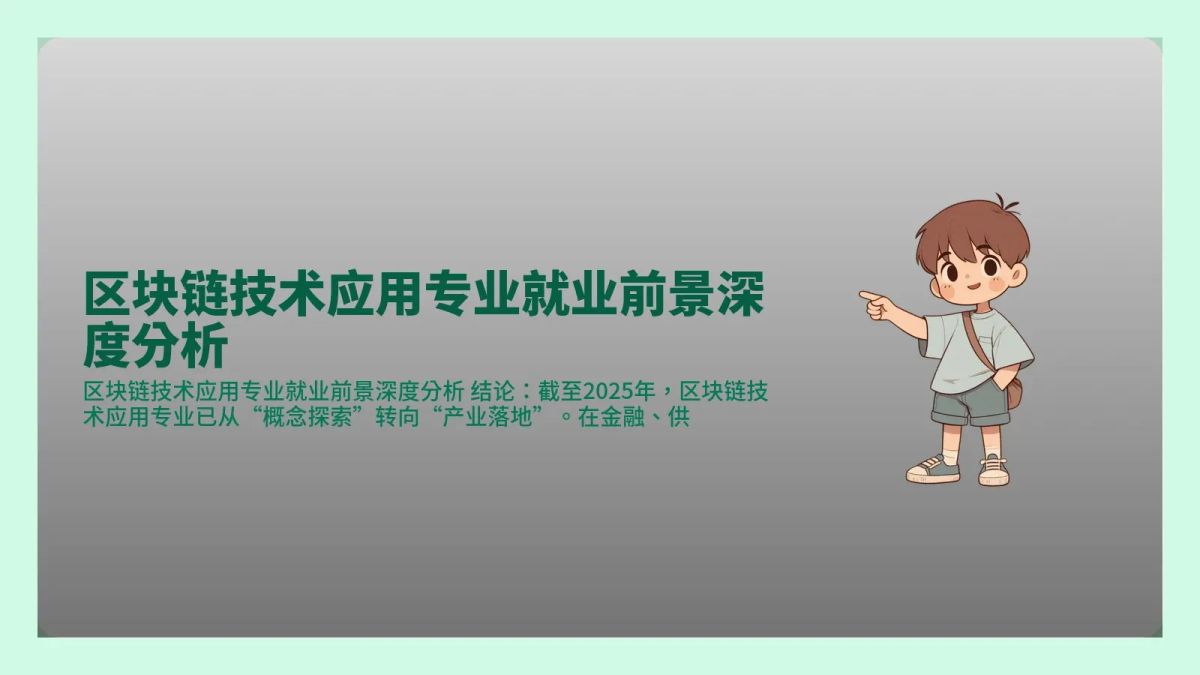 区块链技术应用专业就业前景深度分析

区块链技术应用专业就业前景深度分析 结论：截至2025年，区块链技术应用专业已从“概念探索”转向“产业落地”。在金融、供